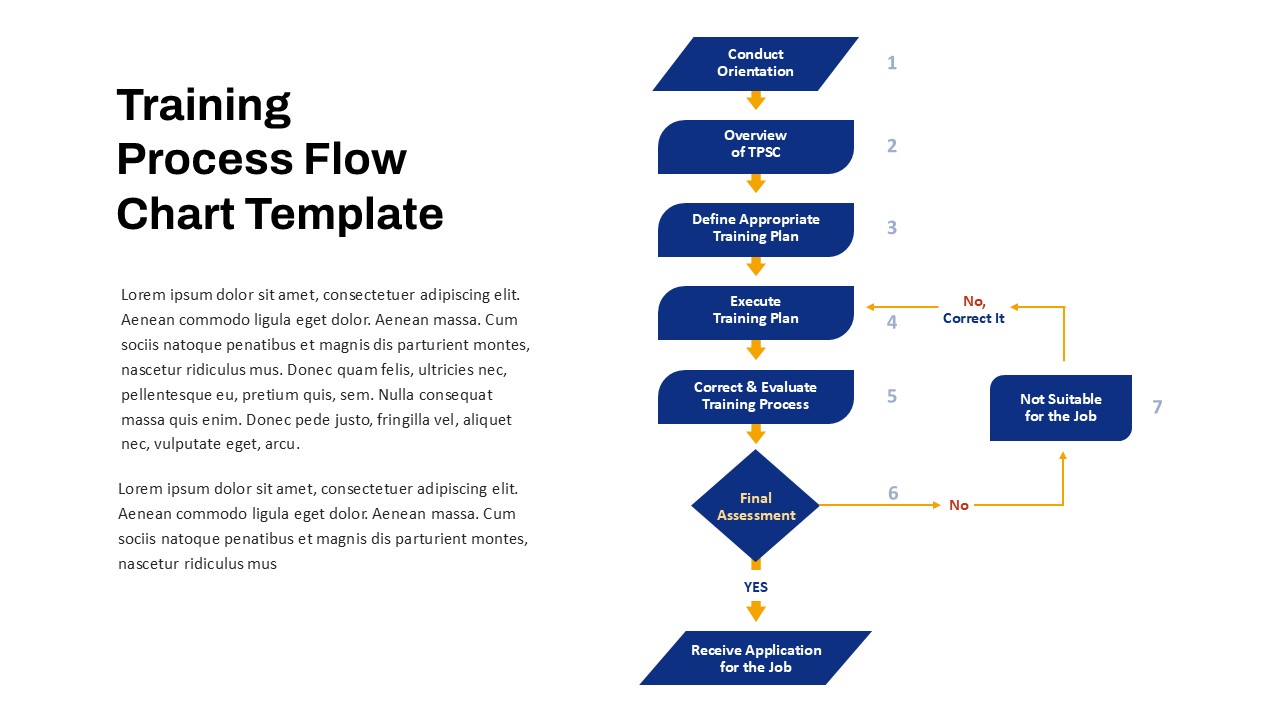 Training Process Flow Chart Template

Lorem ipsum dolor sit amet, consectetuer adipiscing elit. Aenean commodo ligula eget dolor. Aenean massa. Cum sociis natoque penatibus et magnis dis parturient montes, nascetur ridiculus mus. Donec quam felis, ultricies nec, pellentesque eu, pretium quis, sem. Nulla consequat massa quis enim. Donec pede justo, fringilla vel, aliquet nec, vulputate eget, arcu.

Lorem ipsum dolor sit amet, consectetuer adipiscing elit. Aenean commodo ligula eget dolor. Aenean massa. Cum sociis natoque penatibus et magnis dis parturient montes, nascetur ridiculus mus

Conduct Orientation
1
Overview of TPSC
2
Define Appropriate Training Plan
3
Execute Training Plan
4
No, Correct It
Correct & Evaluate Training Process
5
Not Suitable for the Job
7
Final Assessment
6
No
YES
Receive Application for the Job